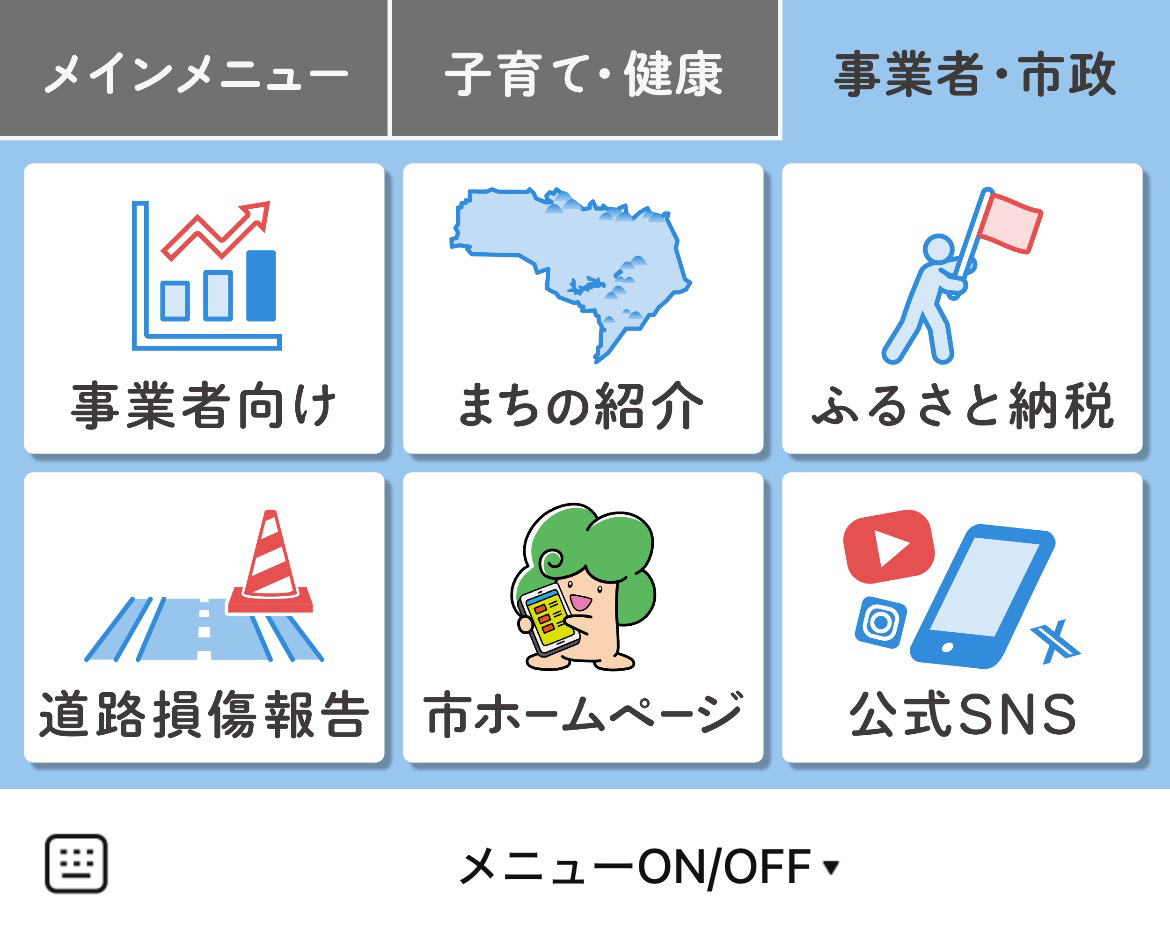 メインメニュー
子育て・健康
事業者・市政

事業者向け
まちの紹介
ふるさと納税

道路損傷報告
市ホームページ
公式SNS

メニューON/OFF ▾